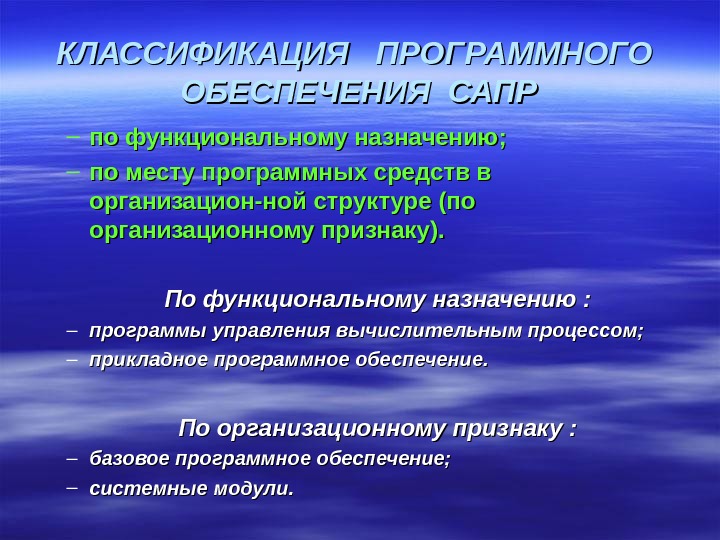 КЛАССИФИКАЦИЯ ПРОГРАММНОГО ОБЕСПЕЧЕНИЯ САПР

– по функциональному назначению;
– по месту программных средств в организацион-ной структуре (по организационному признаку).

По функциональному назначению :
– программы управления вычислительным процессом;
– прикладное программное обеспечение.

По организационному признаку :
– базовое программное обеспечение;
– системные модули.